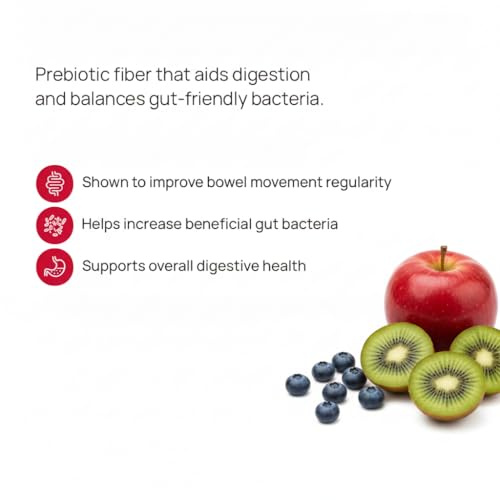 Prebiotic fiber that aids digestion and balances gut-friendly bacteria.

Shown to improve bowel movement regularity

Helps increase beneficial gut bacteria

Supports overall digestive health